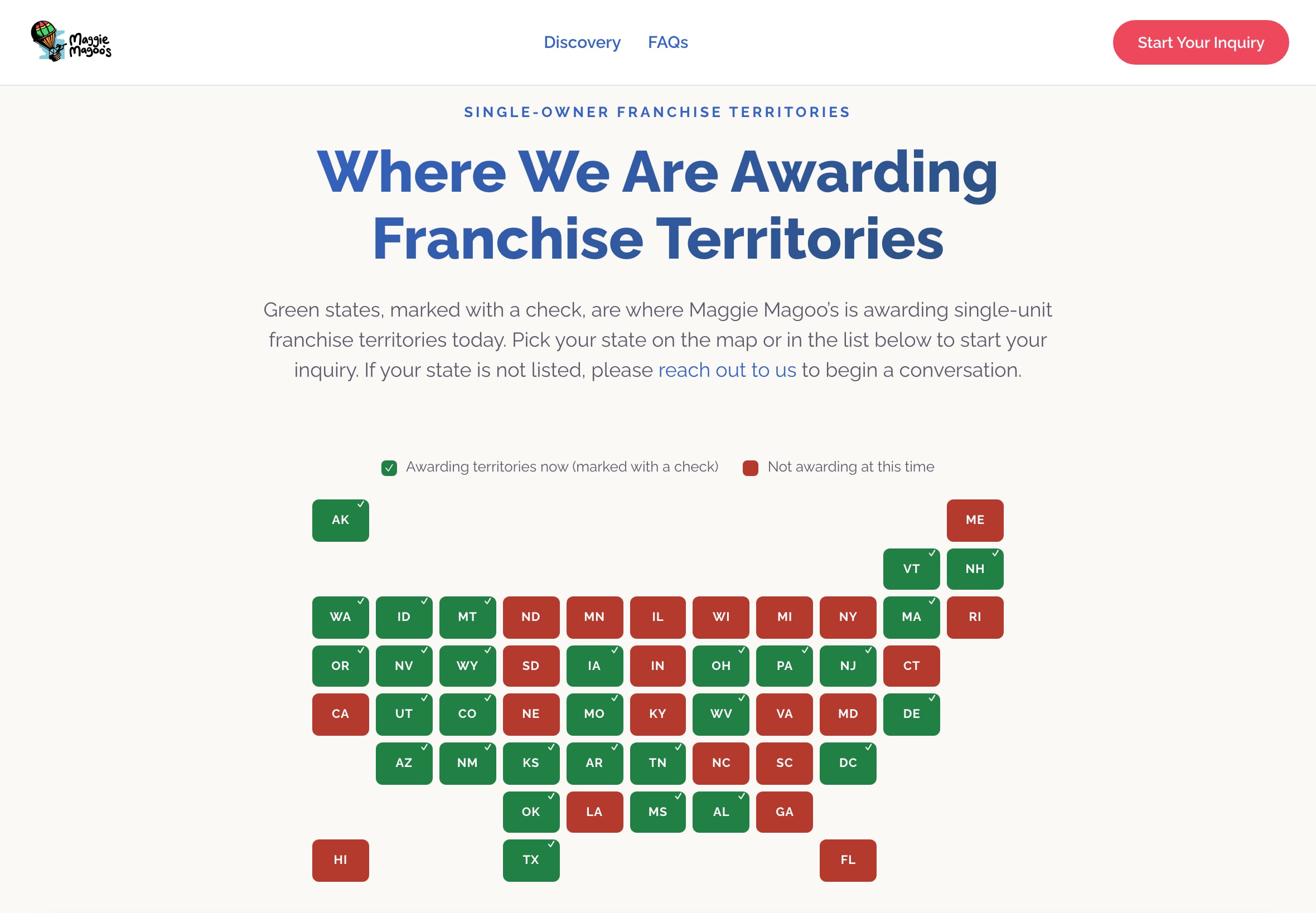 Maggie Magoo's

Discovery FAQs

Start Your Inquiry

SINGLE-OWNER FRANCHISE TERRITORIES

Where We Are Awarding Franchise Territories

Green states, marked with a check, are where Maggie Magoo's is awarding single-unit franchise territories today. Pick your state on the map or in the list below to start your inquiry. If your state is not listed, please reach out to us to begin a conversation.

Awarding territories now (marked with a check) Not awarding at this time

AK ME

VT NH

WA ID MT ND MN IL WI MI NY MA RI

OR NV WY SD IA IN OH PA NJ CT

CA UT CO NE MO KY WV VA MD DE

AZ NM KS AR TN NC SC DC

OK LA MS AL GA

HI TX FL